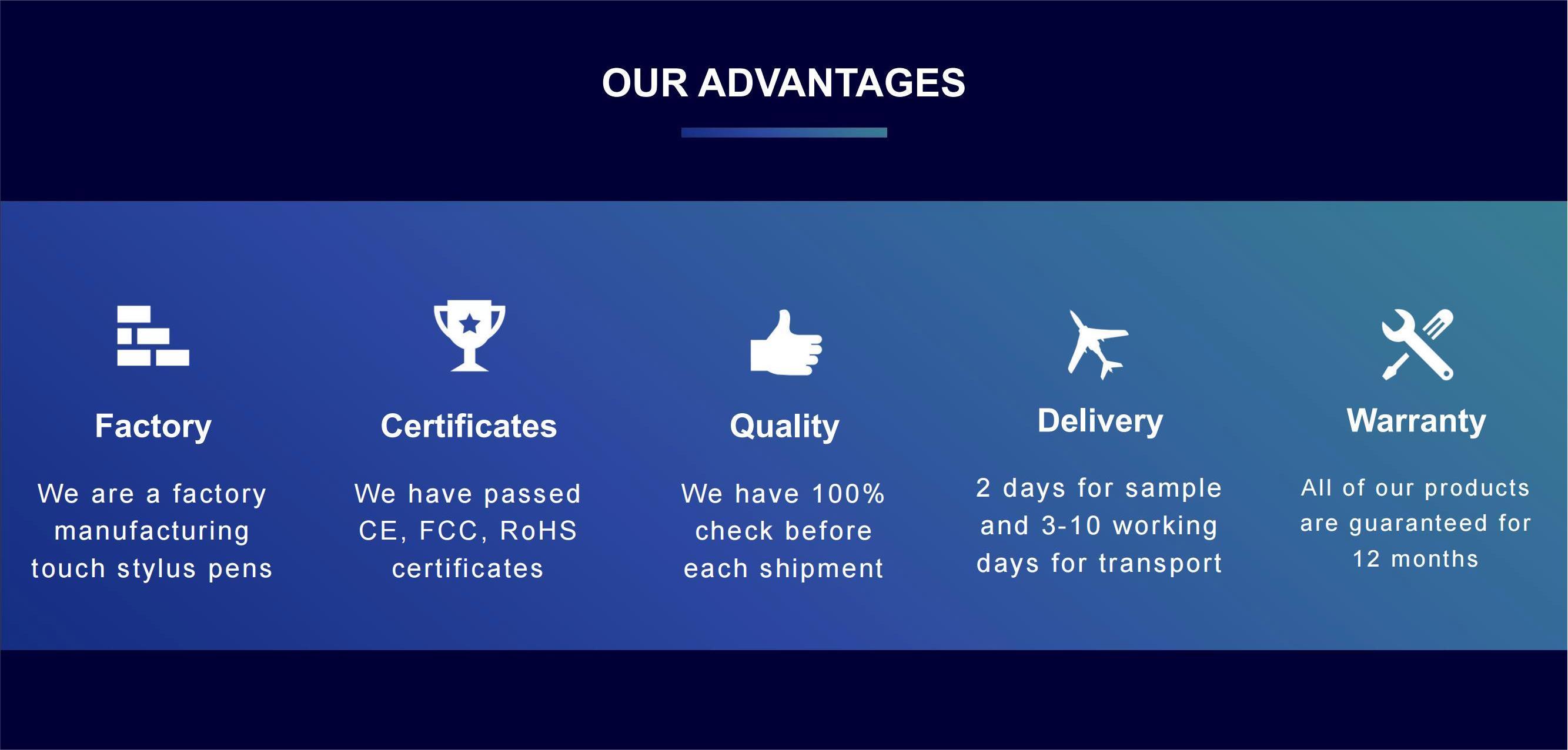 OUR ADVANTAGES

Factory

We are a factory manufacturing touch stylus pens

Certificates

We have passed CE, FCC, RoHS certificates

Quality

We have 100% check before each shipment

Delivery

2 days for sample and 3-10 working days for transport

Warranty

All of our products are guaranteed for 12 months